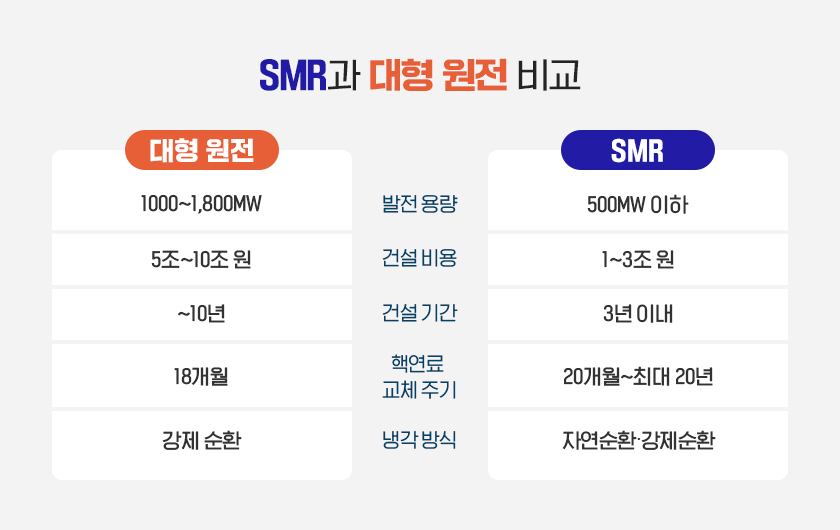 SMR과 대형 원전 비교

| 대형 원전 | | SMR |
|---|---|---|
| 1000~1,800MW | 발전 용량 | 500MW 이하 |
| 5조~10조 원 | 건설 비용 | 1~3조 원 |
| ~10년 | 건설 기간 | 3년 이내 |
| 18개월 | 핵연료 교체 주기 | 20개월~최대 20년 |
| 강제 순환 | 냉각 방식 | 자연순환·강제순환 |